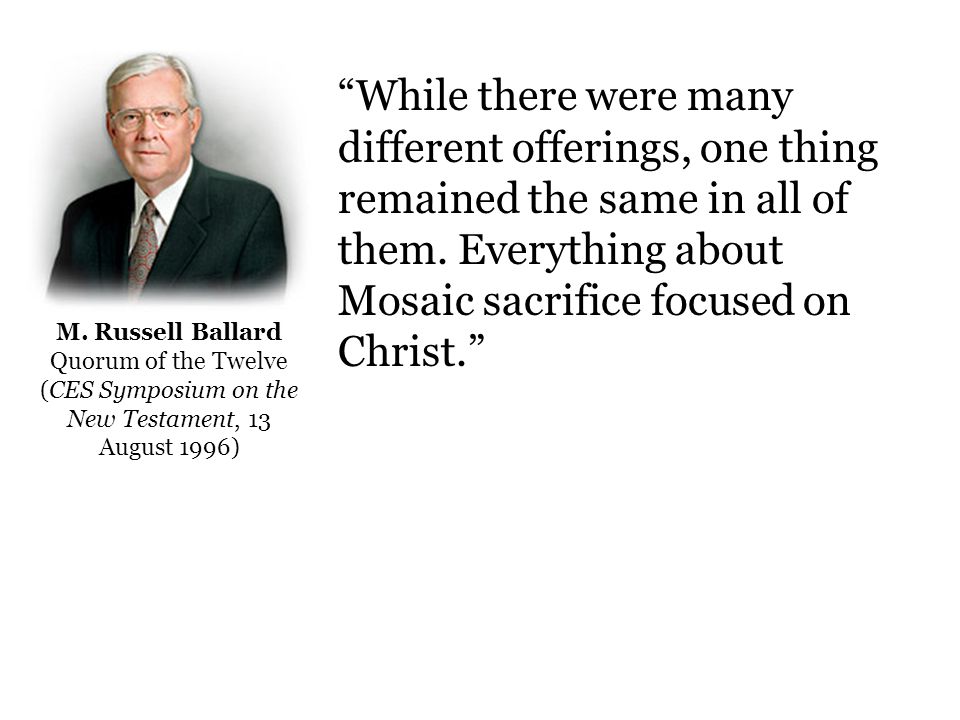 M. Russell Ballard
Quorum of the Twelve
(CES Symposium on the New Testament, 13 August 1996)

“While there were many different offerings, one thing remained the same in all of them. Everything about Mosaic sacrifice focused on Christ.”